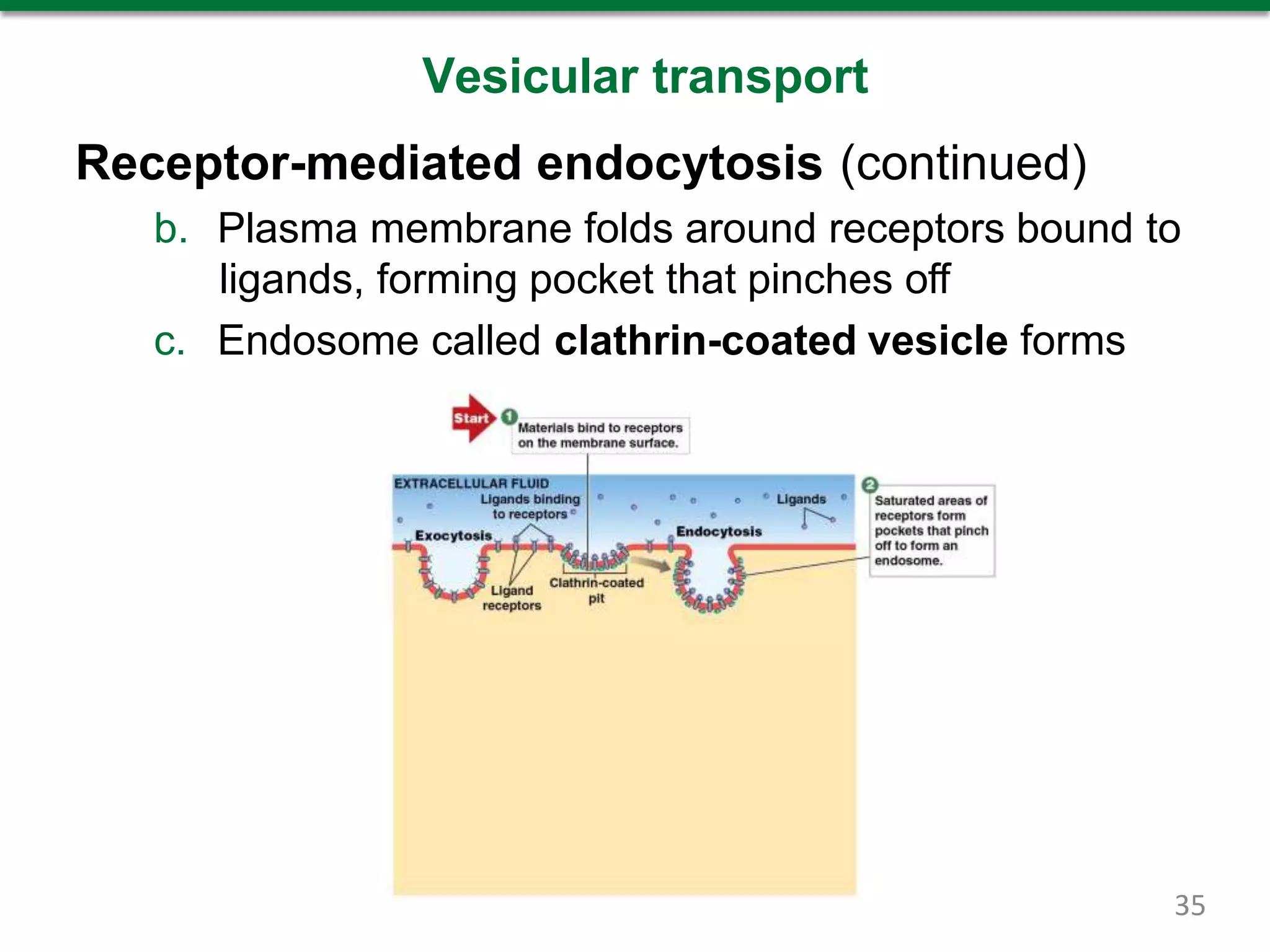 Vesicular transport

Receptor-mediated endocytosis (continued)

b. Plasma membrane folds around receptors bound to ligands, forming pocket that pinches off

c. Endosome called clathrin-coated vesicle forms

Start

1 Materials bind to receptors on the membrane surface.

EXTRACELLULAR FLUID

Ligands binding to receptors

Ligands

Exocytosis

Endocytosis

Ligand receptors

Clathrin-coated pit

2 Saturated areas of receptors form pockets that pinch off to form an endosome.

35